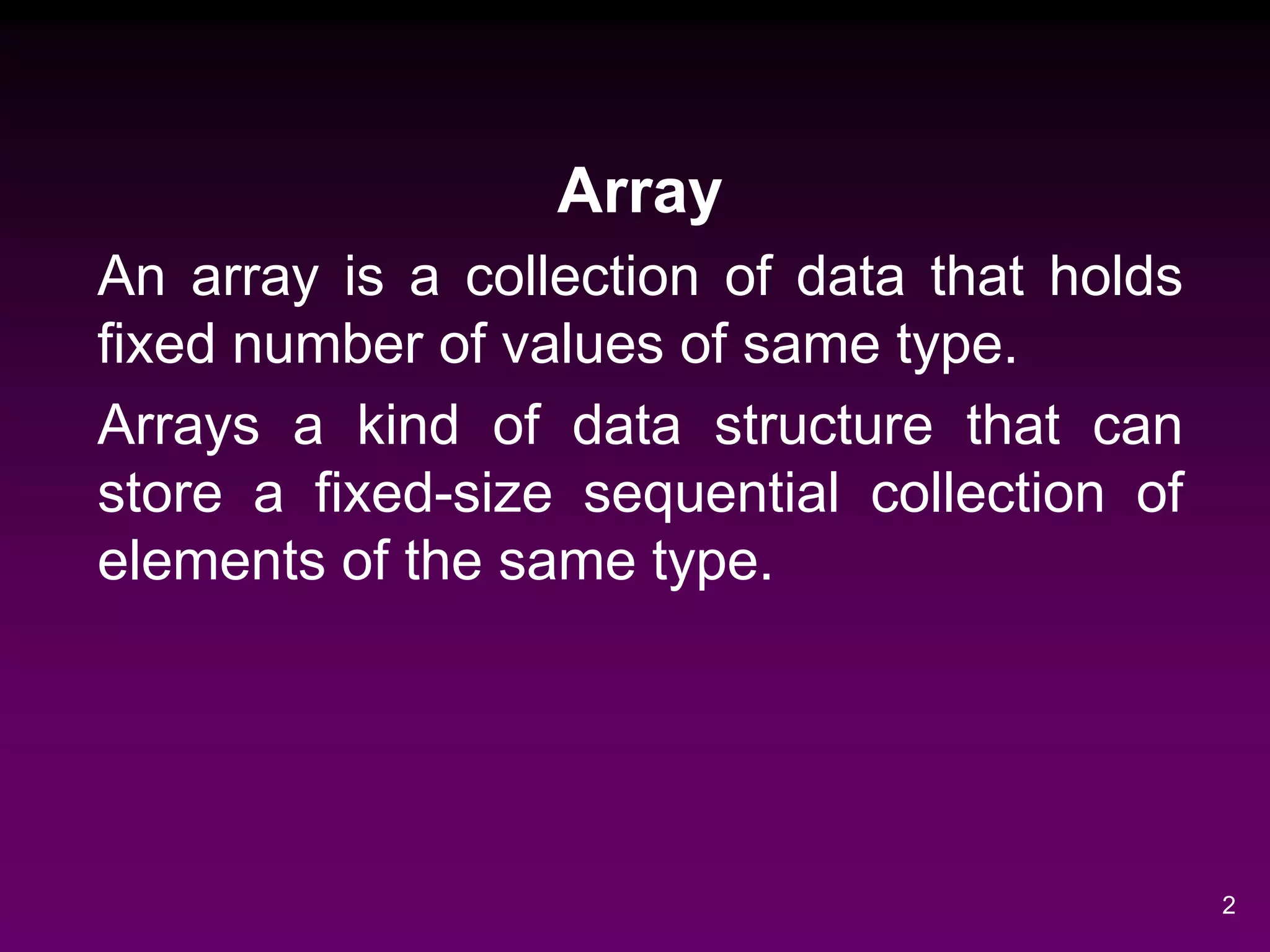 Array

An array is a collection of data that holds fixed number of values of same type.

Arrays a kind of data structure that can store a fixed-size sequential collection of elements of the same type.

2